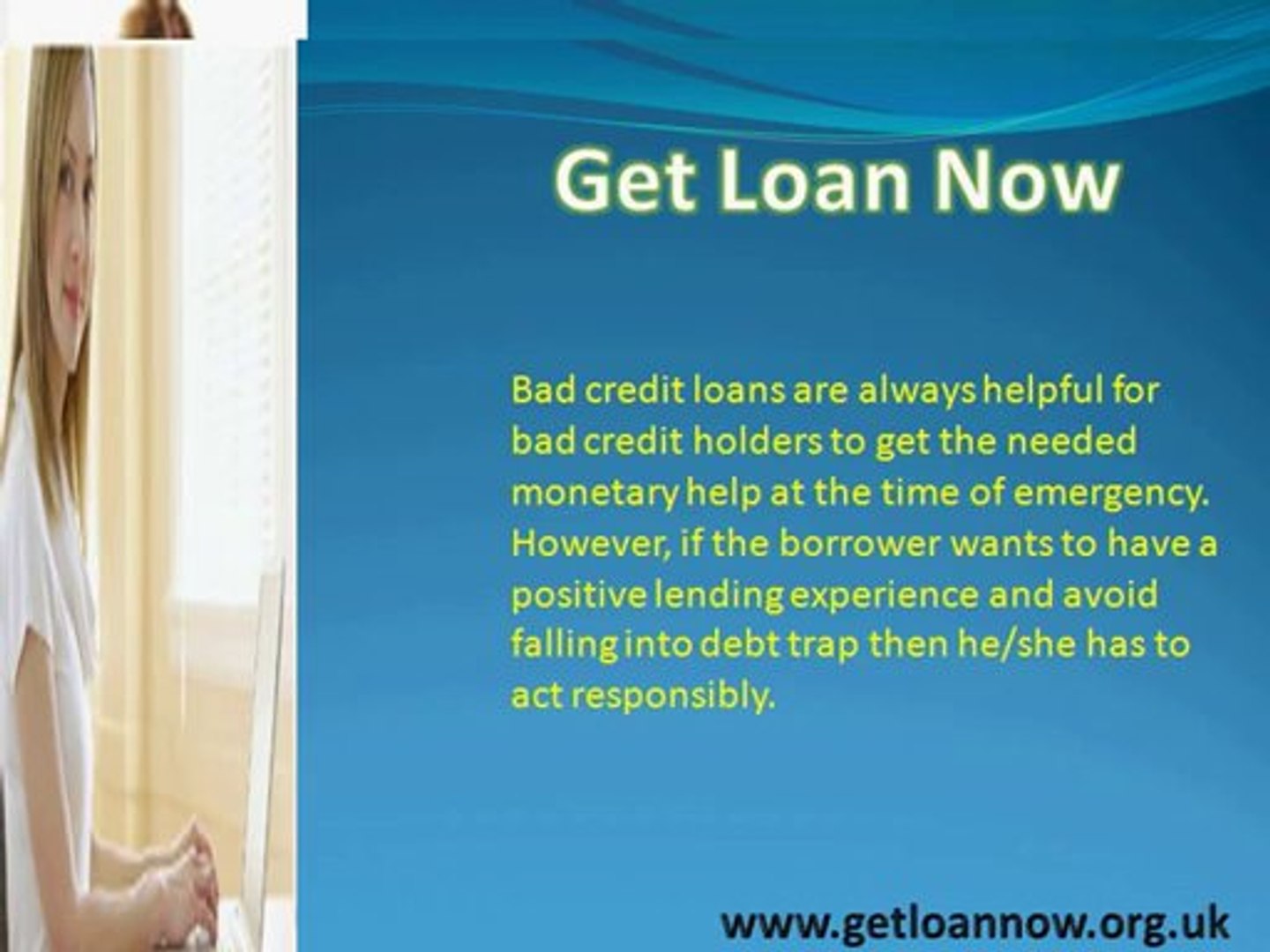 Get Loan Now

Bad credit loans are always helpful for bad credit holders to get the needed monetary help at the time of emergency. However, if the borrower wants to have a positive lending experience and avoid falling into debt trap then he/she has to act responsibly.

www.getloannow.org.uk